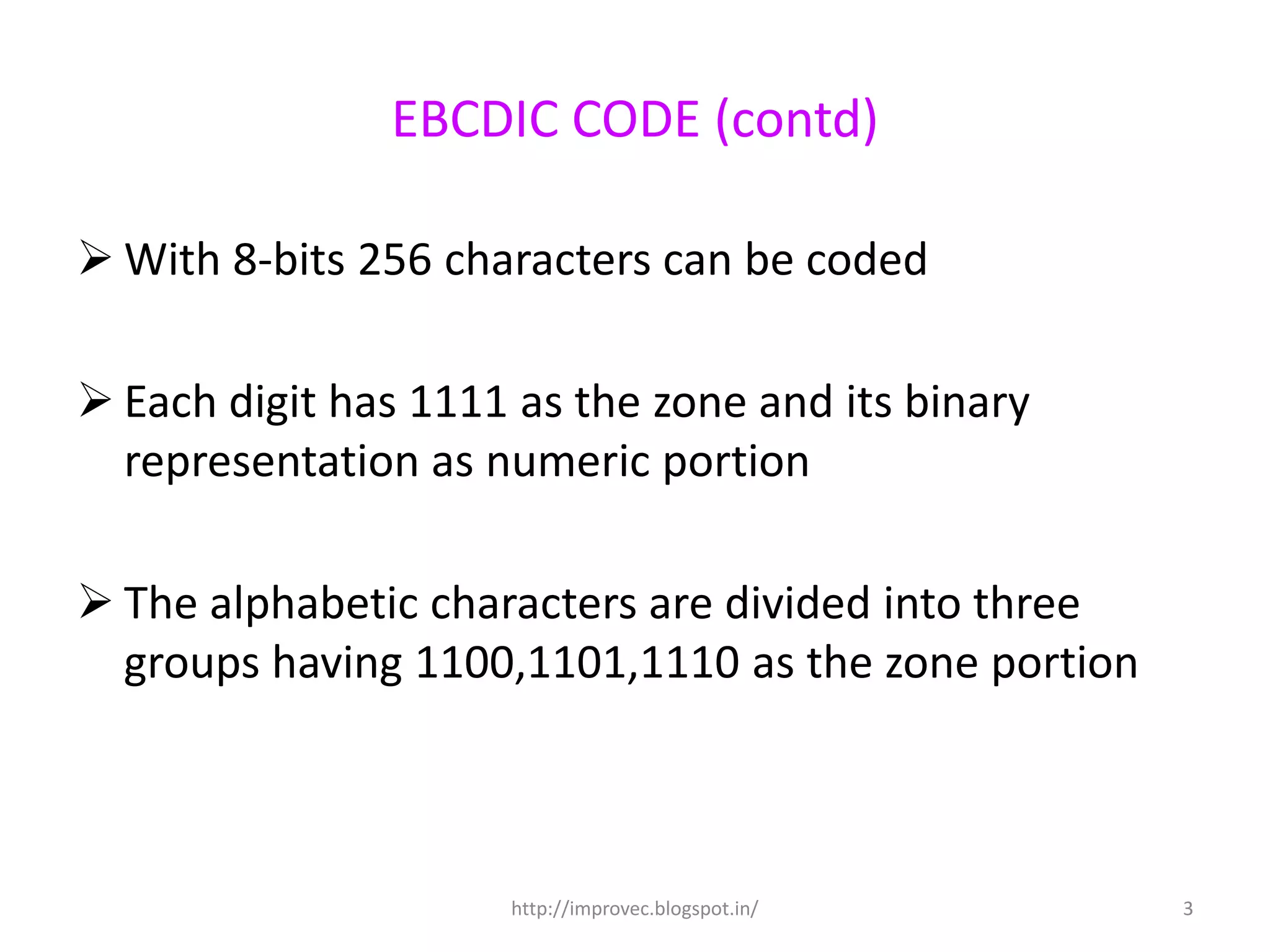 EBCDIC CODE (contd)

➢ With 8-bits 256 characters can be coded

➢ Each digit has 1111 as the zone and its binary representation as numeric portion

➢ The alphabetic characters are divided into three groups having 1100,1101,1110 as the zone portion

http://improvec.blogspot.in/

3